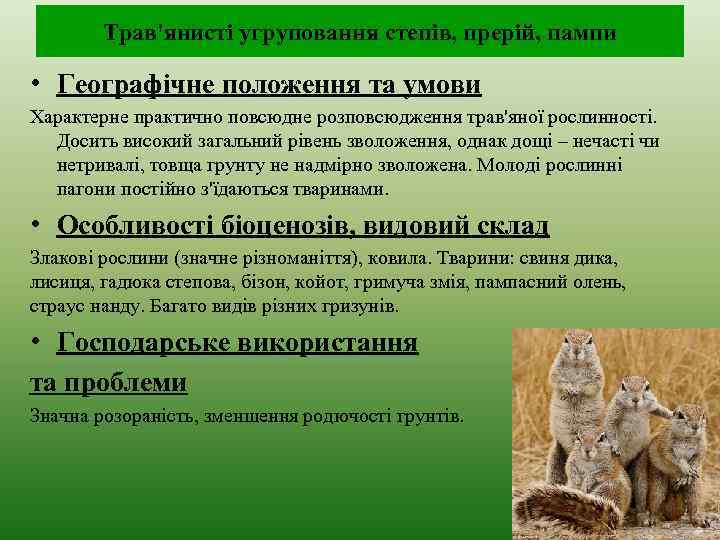 Трав'янисті угруповання степів, прерій, пампи

• Географічне положення та умови

Характерне практично повсюдне розповсюдження трав'яної рослинності. Досить високий загальний рівень зволоження, однак дощі – нечасті чи нетривалі, товща грунту не надмірно зволожена. Молоді рослинні пагони постійно з'їдаються тваринами.

• Особливості біоценозів, видовий склад

Злакові рослини (значне різноманіття), ковила. Тварини: свиня дика, лисиця, гадюка степова, бізон, койот, гримуча змія, пампасний олень, страус нанду. Багато видів різних гризунів.

• Господарське використання та проблеми

Значна розораність, зменшення родючості грунтів.